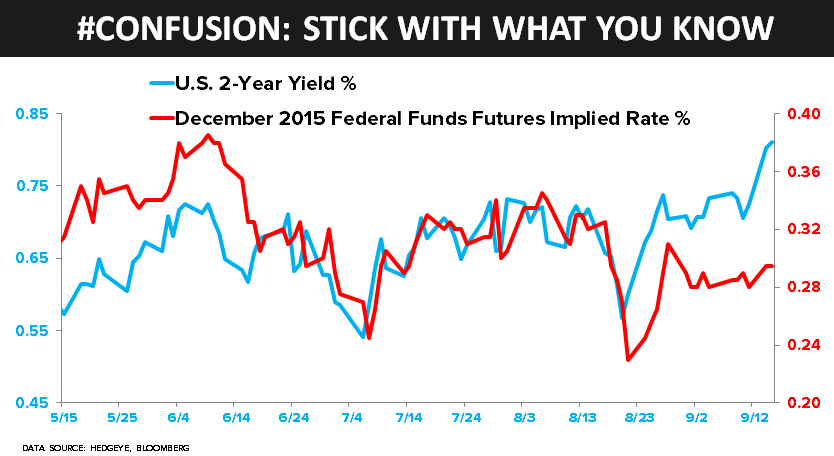 #CONFUSION: STICK WITH WHAT YOU KNOW

U.S. 2-Year Yield %

December 2015 Federal Funds Futures Implied Rate %

0.85
0.75
0.65
0.55
0.45

0.40
0.36
0.32
0.28
0.24
0.20

5/15 5/25 6/4 6/14 6/24 7/4 7/14 7/24 8/3 8/13 8/23 9/2 9/12

DATA SOURCE: HEDGEYE, BLOOMBERG